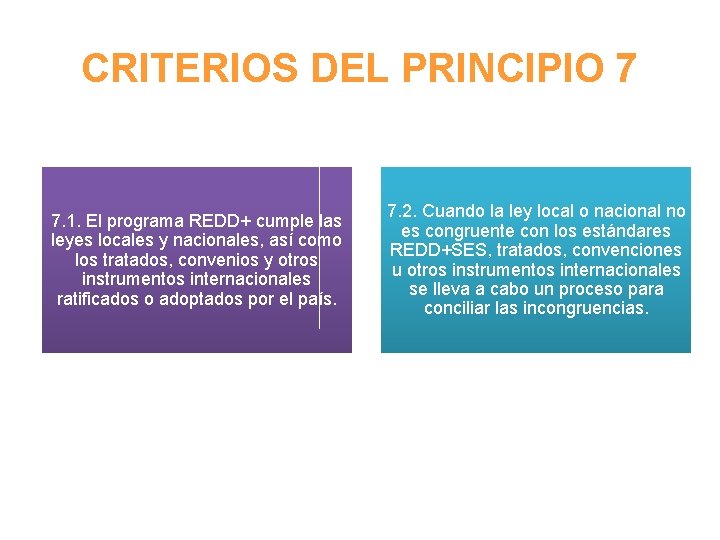 CRITERIOS DEL PRINCIPIO 7

7.1. El programa REDD+ cumple las leyes locales y nacionales, así como los tratados, convenios y otros instrumentos internacionales ratificados o adoptados por el país.

7.2. Cuando la ley local o nacional no es congruente con los estándares REDD+SES, tratados, convenciones u otros instrumentos internacionales se lleva a cabo un proceso para conciliar las incongruencias.